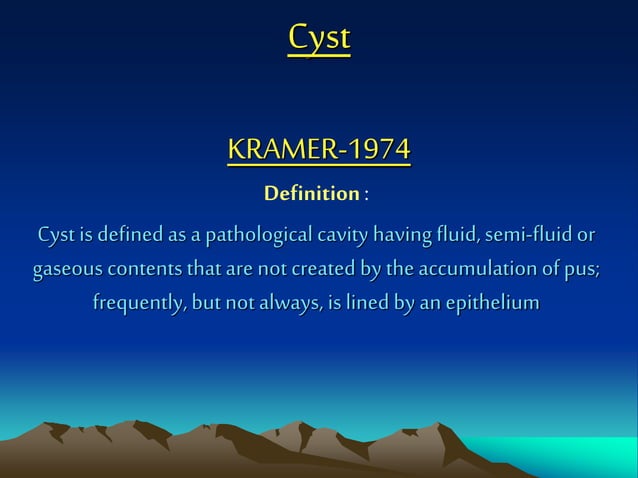 Cyst

KRAMER-1974

Definition :

Cyst is defined as a pathological cavity having fluid, semi-fluid or gaseous contents that are not created by the accumulation of pus; frequently, but not always, is lined by an epithelium